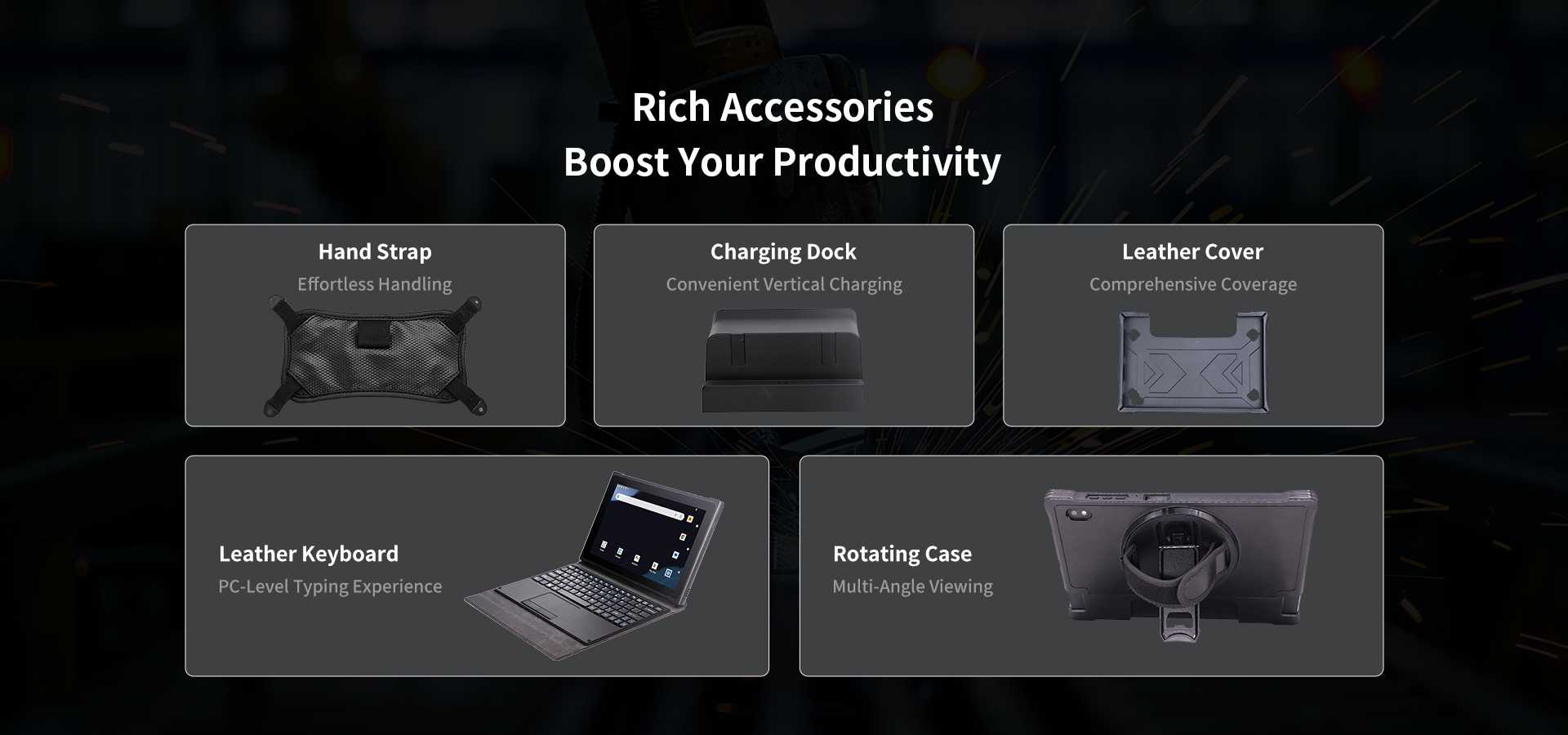 Rich Accessories
Boost Your Productivity

Hand Strap
Effortless Handling

Charging Dock
Convenient Vertical Charging

Leather Cover
Comprehensive Coverage

Leather Keyboard
PC-Level Typing Experience

Rotating Case
Multi-Angle Viewing